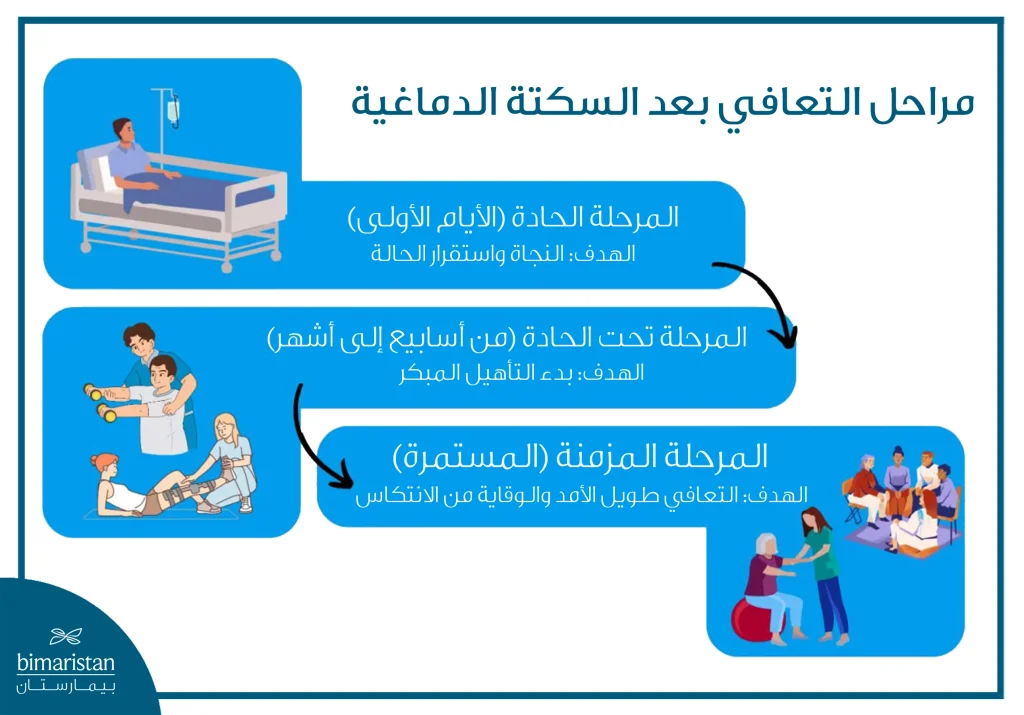 مراحل التعافي بعد السكتة الدماغية

المرحلة الحادة (الأيام الأولى)
الهدف: النجاة واستقرار الحالة

المرحلة تحت الحادة (من أسابيع إلى أشهر)
الهدف: بدء التأهيل المبكر

المرحلة المزمنة (المستمرة)
الهدف: التعافي طويل الأمد والوقاية من الانتكاس

bimaristan
بيمارستان